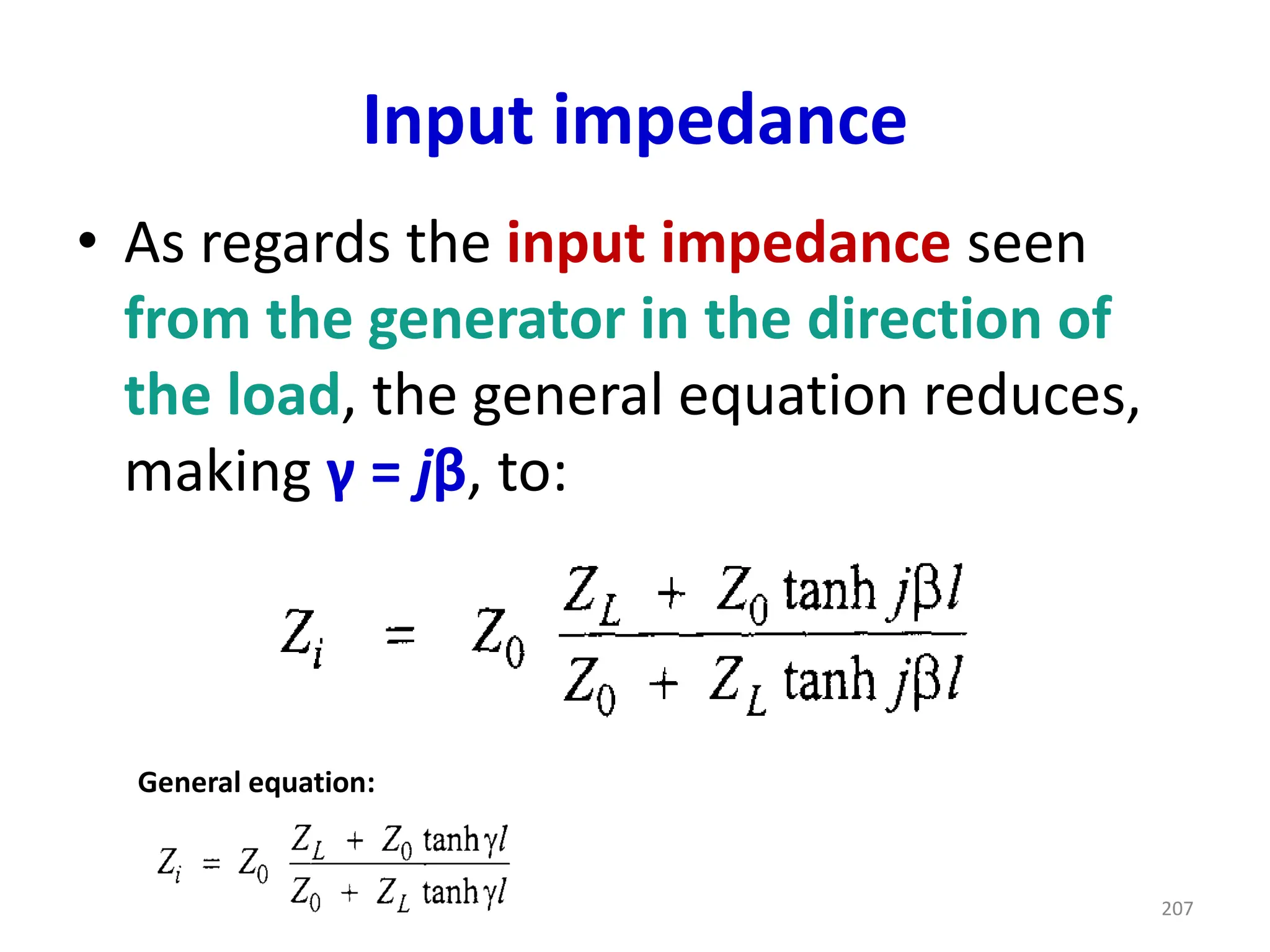 Input impedance

• As regards the input impedance seen from the generator in the direction of the load, the general equation reduces, making $\gamma = j\beta$, to:

$Z_i = Z_0 \frac{Z_L + Z_0 \tanh j\beta l}{Z_0 + Z_L \tanh j\beta l}$

General equation:

$Z_i = Z_0 \frac{Z_L + Z_0 \tanh \gamma l}{Z_0 + Z_L \tanh \gamma l}$

207